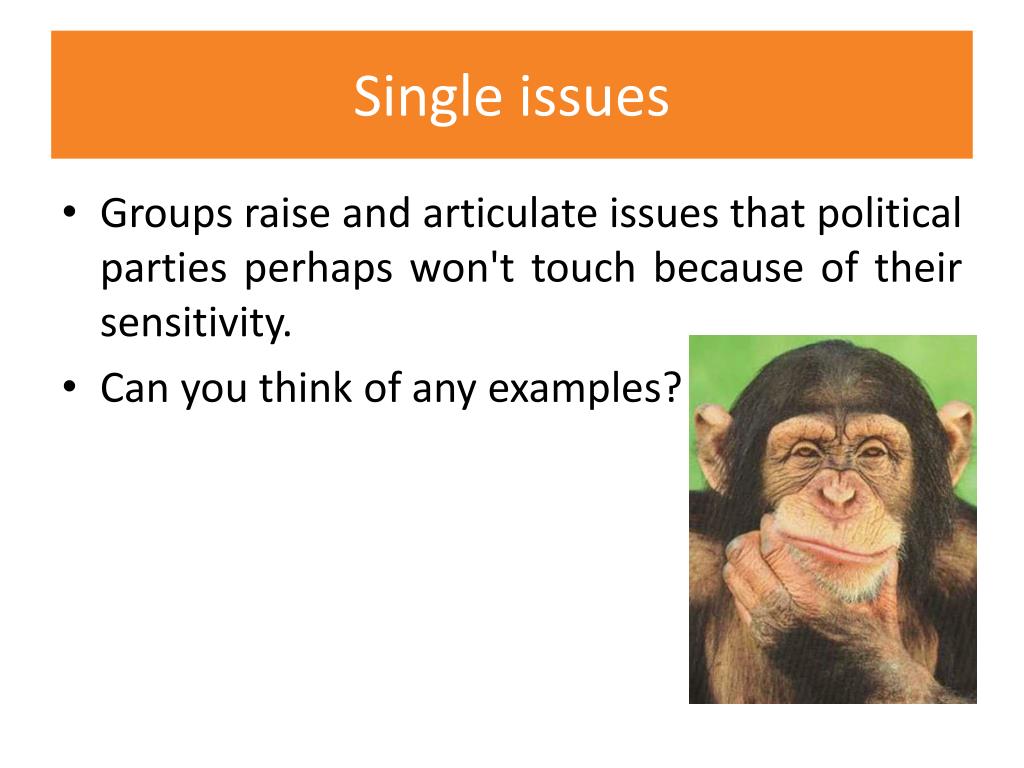 Single issues

• Groups raise and articulate issues that political parties perhaps won't touch because of their sensitivity.

• Can you think of any examples?